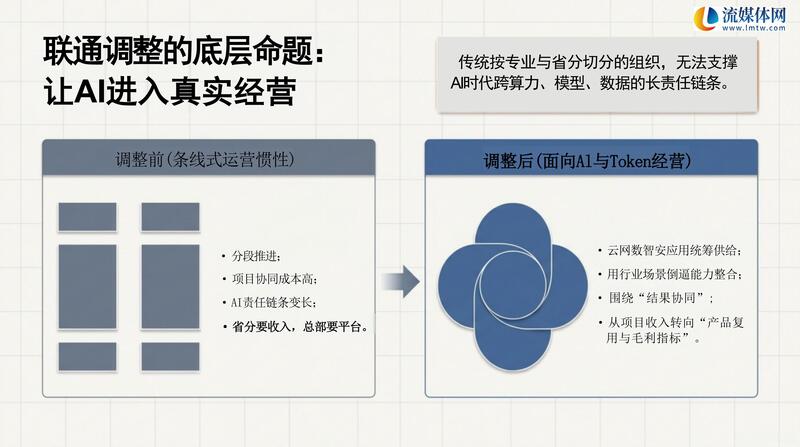 流媒体网
www.lmtw.com

联通调整的底层命题：
让AI进入真实经营

传统按专业与省分切分的组织，无法支撑AI时代跨算力、模型、数据的长责任链条。

调整前(条线式运营惯性)

• 分段推进；
• 项目协同成本高；
• AI责任链条变长；
• 省分要收入，总部要平台。

调整后(面向AI与Token经营)

• 云网数智安应用统筹供给；
• 用行业场景倒逼能力整合；
• 围绕“结果协同”；
• 从项目收入转向“产品复用与毛利指标”。